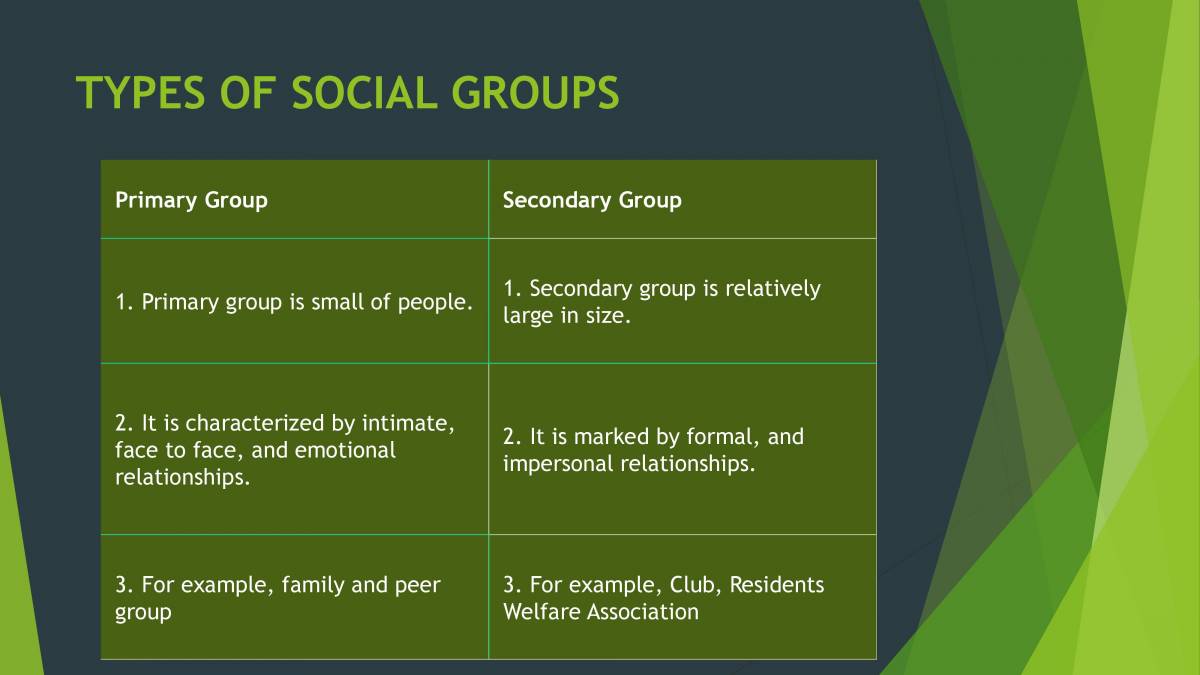 TYPES OF SOCIAL GROUPS

| Primary Group | Secondary Group |
|---|---|
| 1. Primary group is small of people. | 1. Secondary group is relatively large in size. |
| 2. It is characterized by intimate, face to face, and emotional relationships. | 2. It is marked by formal, and impersonal relationships. |
| 3. For example, family and peer group | 3. For example, Club, Residents Welfare Association |